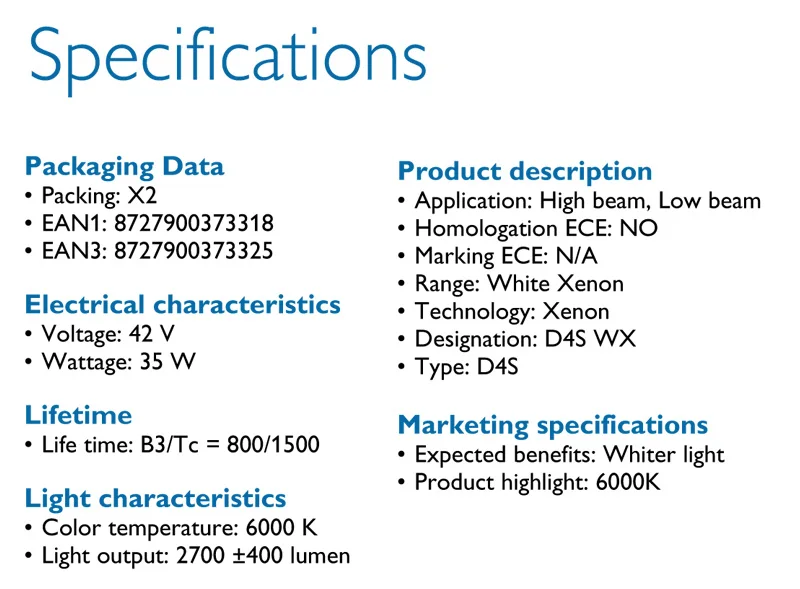 Specifications

Packaging Data
• Packing: X2
• EAN1: 8727900373318
• EAN3: 8727900373325

Electrical characteristics
• Voltage: 42 V
• Wattage: 35 W

Lifetime
• Life time: B3/Tc = 800/1500

Light characteristics
• Color temperature: 6000 K
• Light output: 2700 ±400 lumen

Product description
• Application: High beam, Low beam
• Homologation ECE: NO
• Marking ECE: N/A
• Range: White Xenon
• Technology: Xenon
• Designation: D4S WX
• Type: D4S

Marketing specifications
• Expected benefits: Whiter light
• Product highlight: 6000K